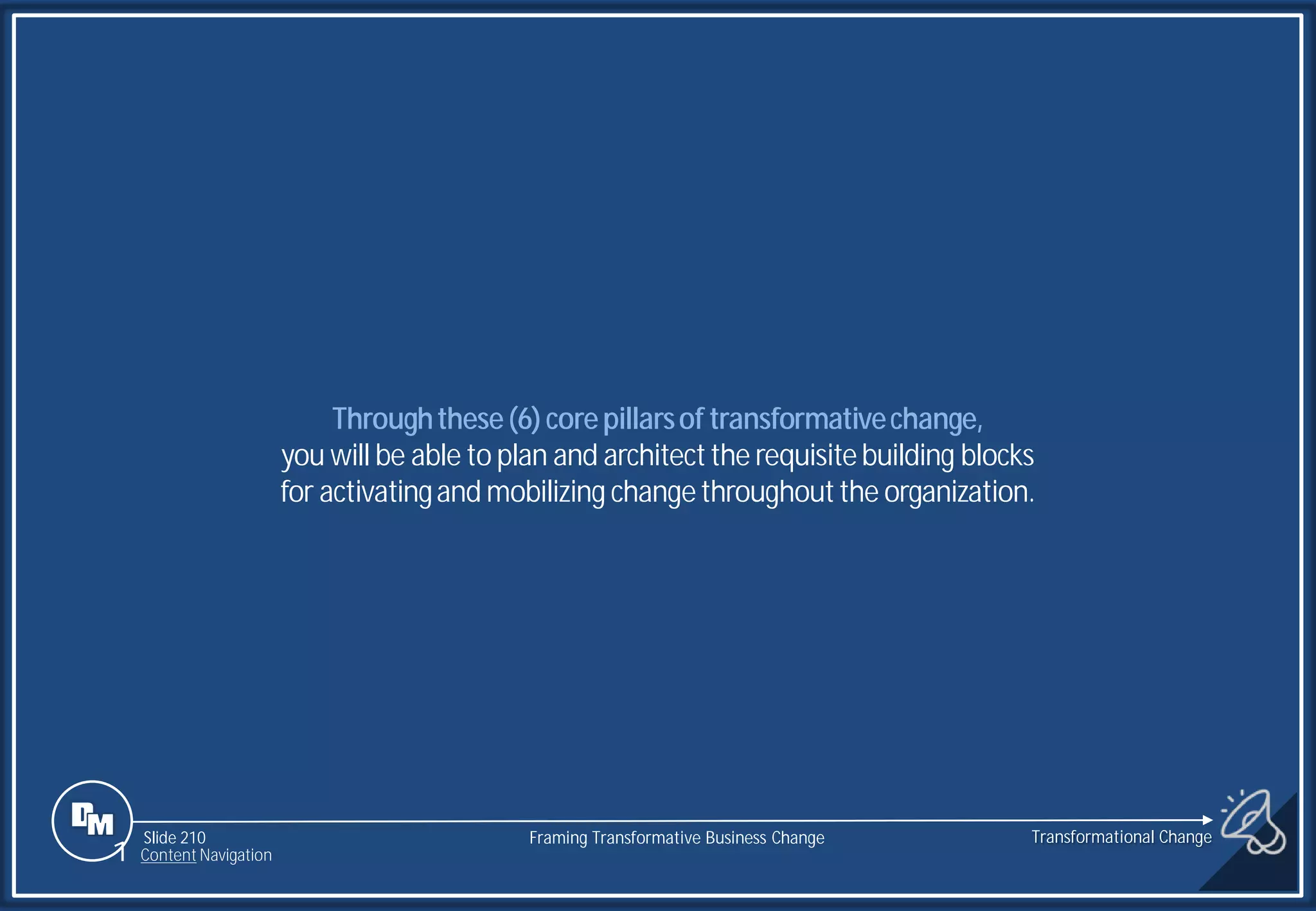 Through these (6) core pillars of transformative change,
you will be able to plan and architect the requisite building blocks for activating and mobilizing change throughout the organization.

DM

Slide 210
Content Navigation

Framing Transformative Business Change

Transformational Change